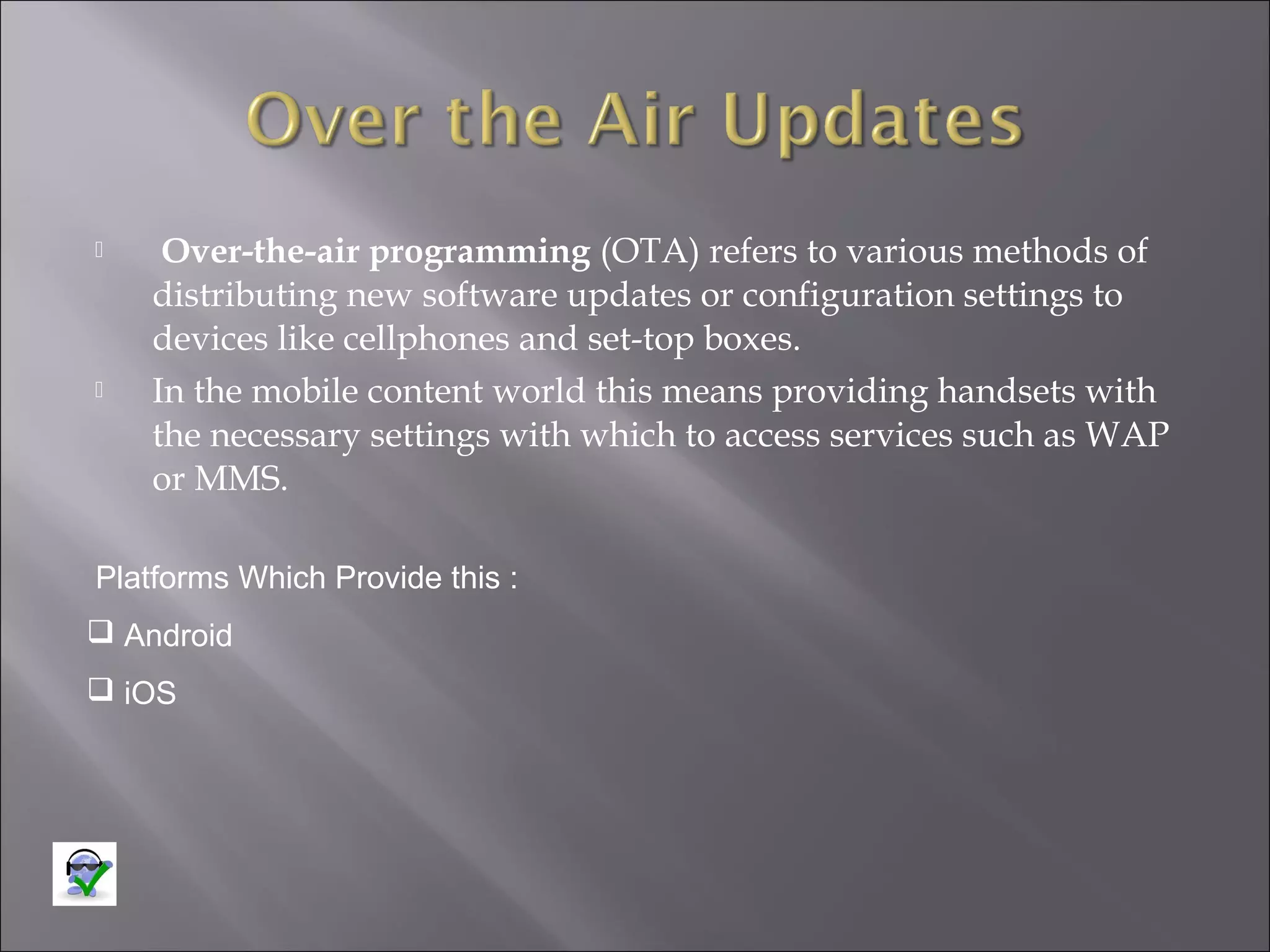 Over the Air Updates

Over-the-air programming (OTA) refers to various methods of distributing new software updates or configuration settings to devices like cellphones and set-top boxes.

In the mobile content world this means providing handsets with the necessary settings with which to access services such as WAP or MMS.

Platforms Which Provide this :

❑ Android

❑ iOS